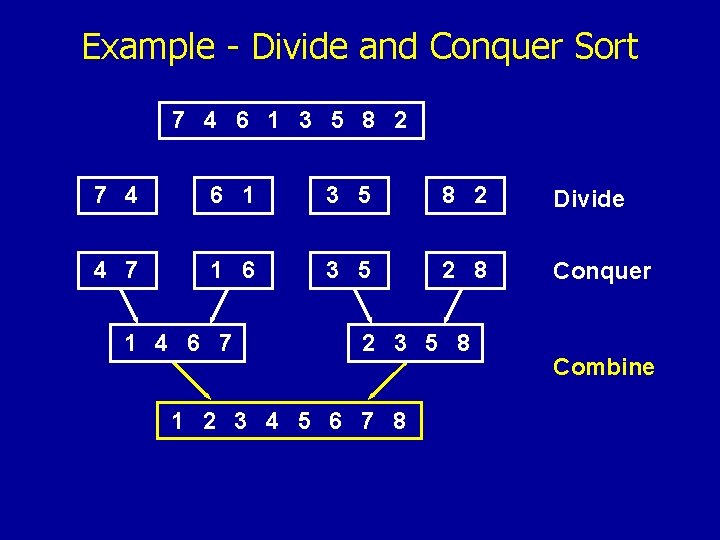 Example - Divide and Conquer Sort

7 4 6 1 3 5 8 2

7 4
6 1
3 5
8 2
Divide

4 7
1 6
3 5
2 8
Conquer

1 4 6 7
2 3 5 8
Combine

1 2 3 4 5 6 7 8